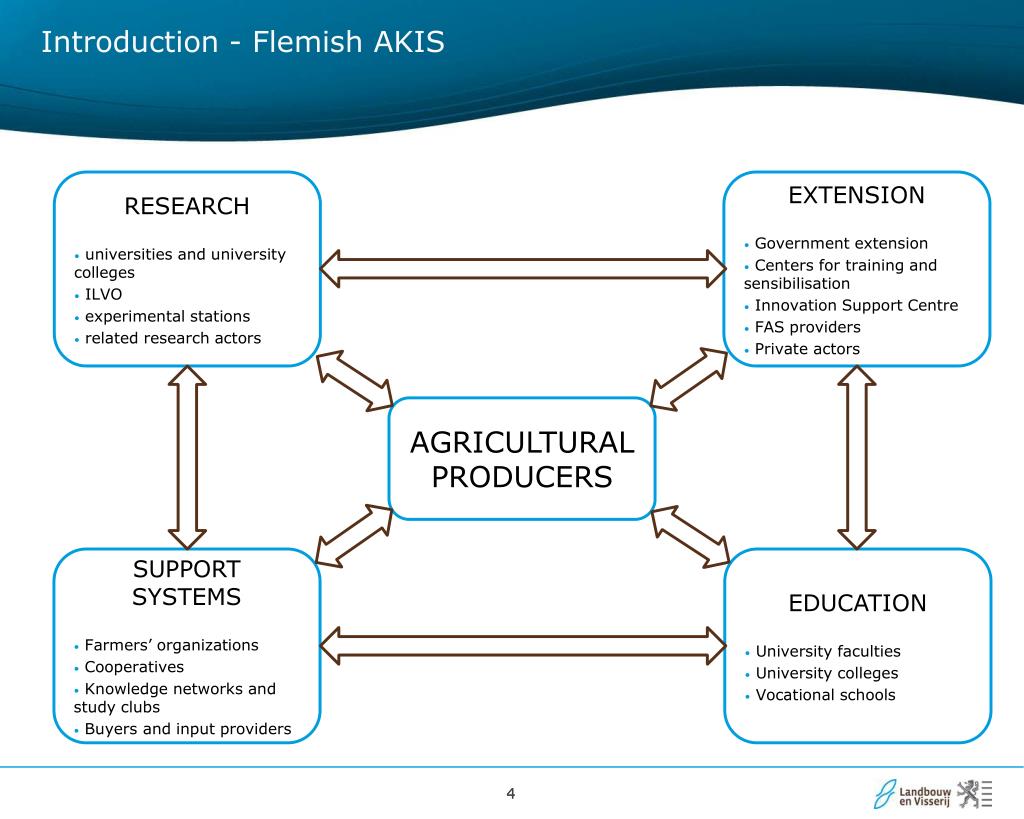 Introduction - Flemish AKIS

RESEARCH

• universities and university colleges
• ILVO
• experimental stations
• related research actors

EXTENSION

• Government extension
• Centers for training and sensibilisation
• Innovation Support Centre
• FAS providers
• Private actors

AGRICULTURAL PRODUCERS

SUPPORT SYSTEMS

• Farmers' organizations
• Cooperatives
• Knowledge networks and study clubs
• Buyers and input providers

EDUCATION

• University faculties
• University colleges
• Vocational schools

4

Landbouw en Visserij